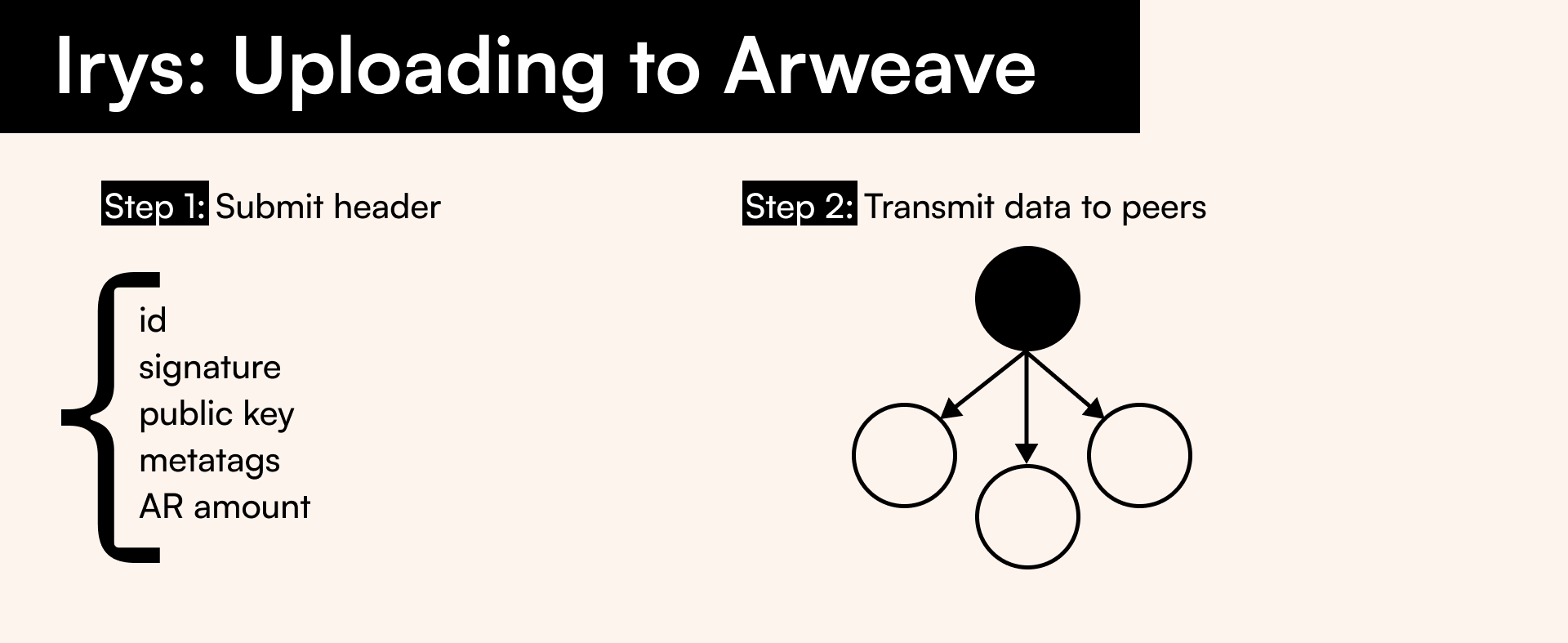 Irys: Uploading to Arweave

Step 1: Submit header

id
signature
public key
metatags
AR amount

Step 2: Transmit data to peers